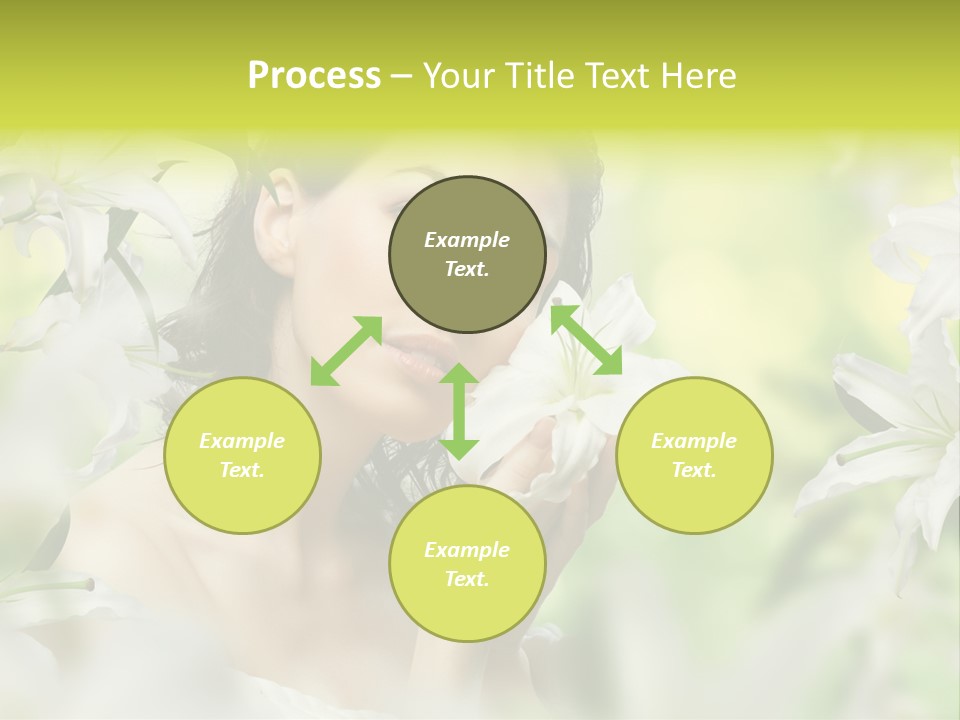 Process – Your Title Text Here

Example Text.

Example Text.

Example Text.

Example Text.